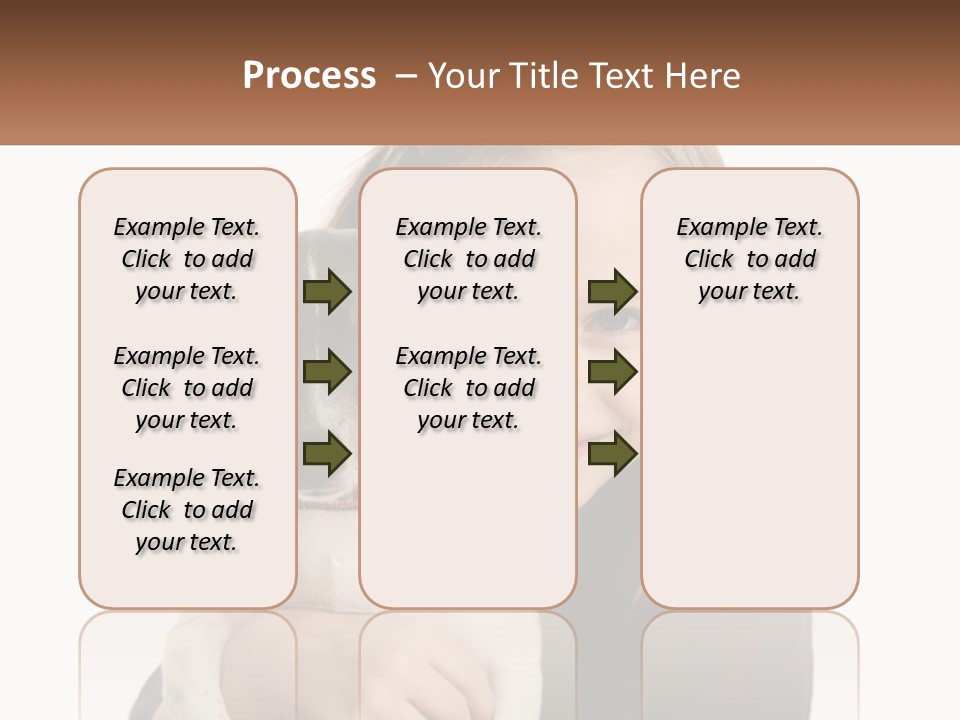 Process – Your Title Text Here

Example Text. Click to add your text.

Example Text. Click to add your text.

Example Text. Click to add your text.

Example Text. Click to add your text.

Example Text. Click to add your text.

Example Text. Click to add your text.